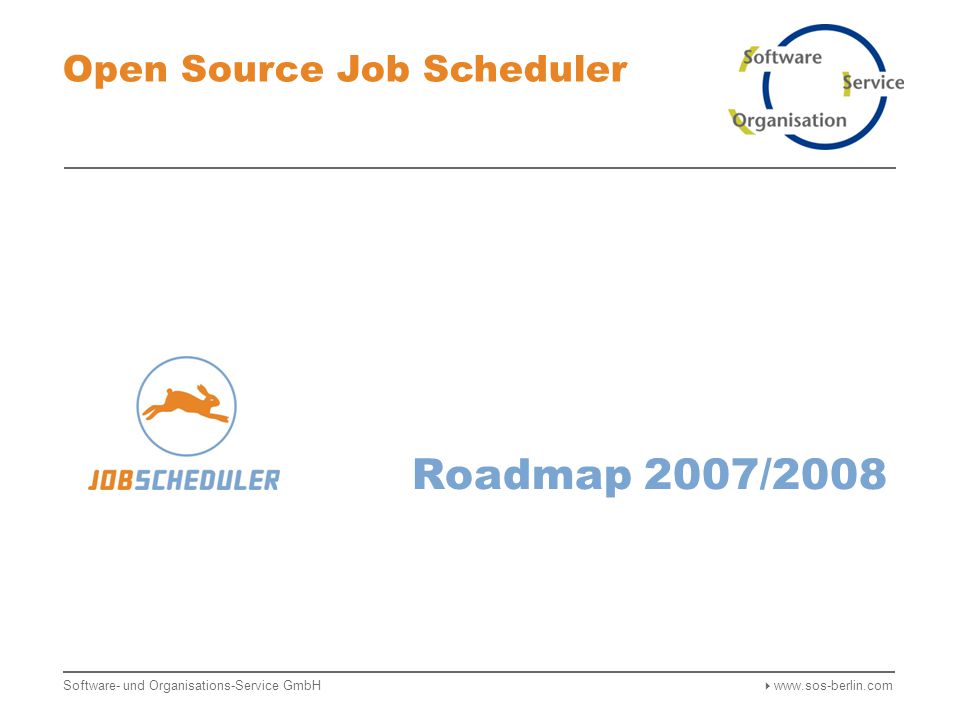 Open Source Job Scheduler

Software
Service
Organisation

JOBSCHEDULER

Roadmap 2007/2008

Software- und Organisations-Service GmbH

www.sos-berlin.com